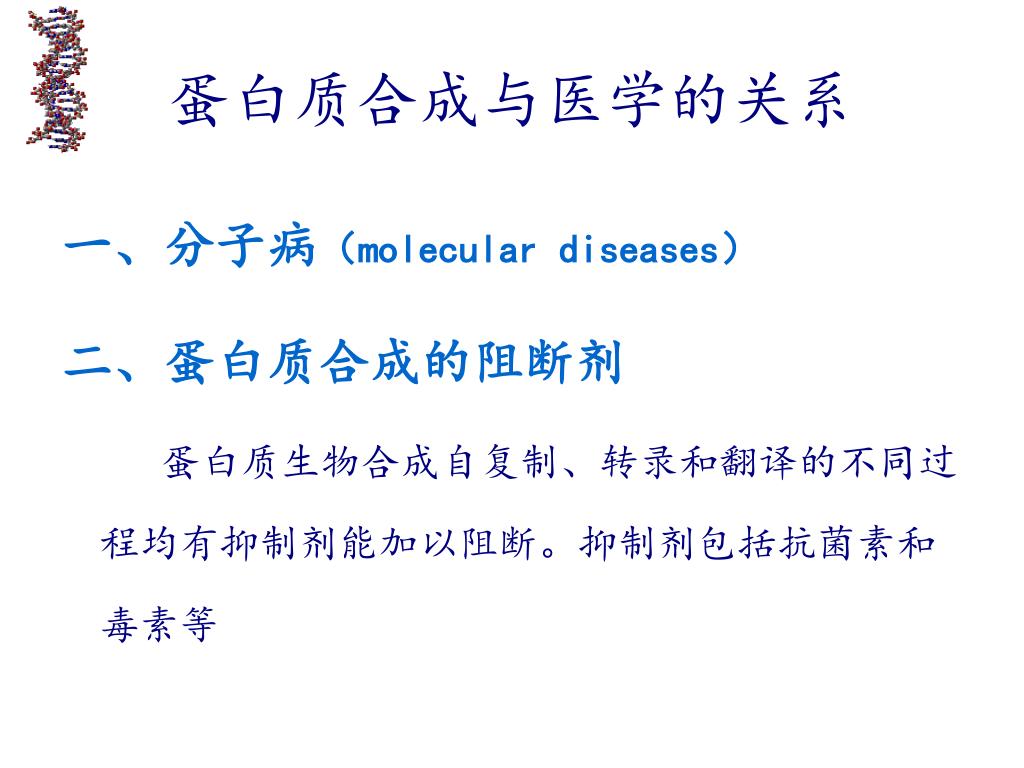 蛋白质合成与医学的关系

一、分子病（molecular diseases）

二、蛋白质合成的阻断剂

蛋白质生物合成自复制、转录和翻译的不同过程均有抑制剂能加以阻断。抑制剂包括抗菌素和毒素等